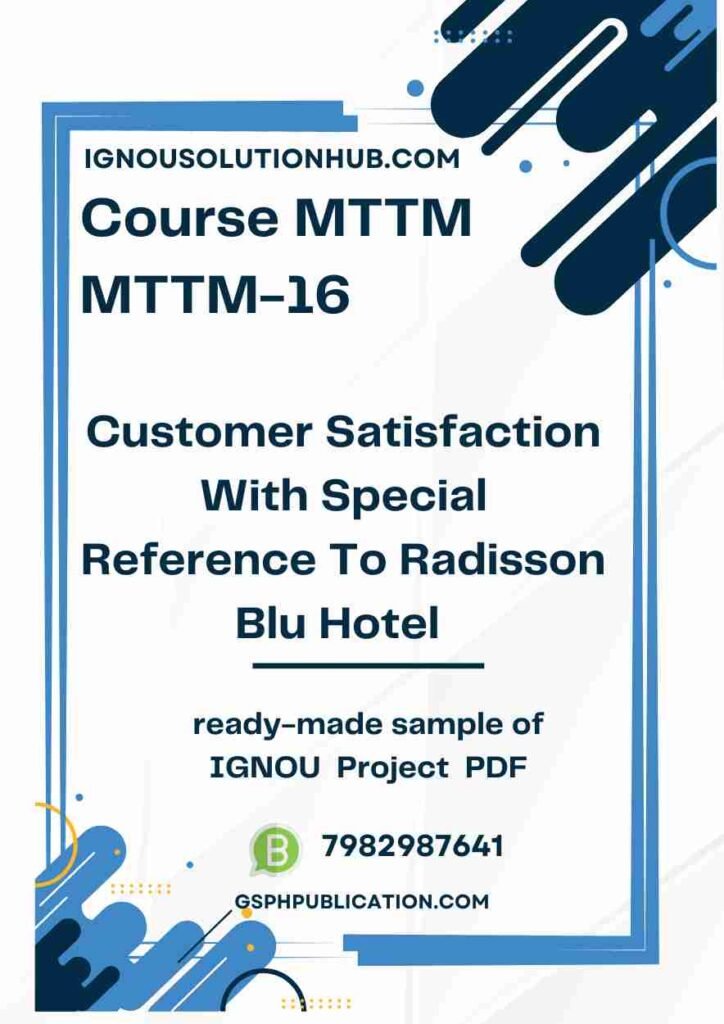 IGNOUSOLUTIONHUB.COM

Course MTTM MTTM-16

Customer Satisfaction With Special Reference To Radisson Blu Hotel

ready-made sample of IGNOU Project PDF

B

7982987641

GSPHPUBLICATION.COM